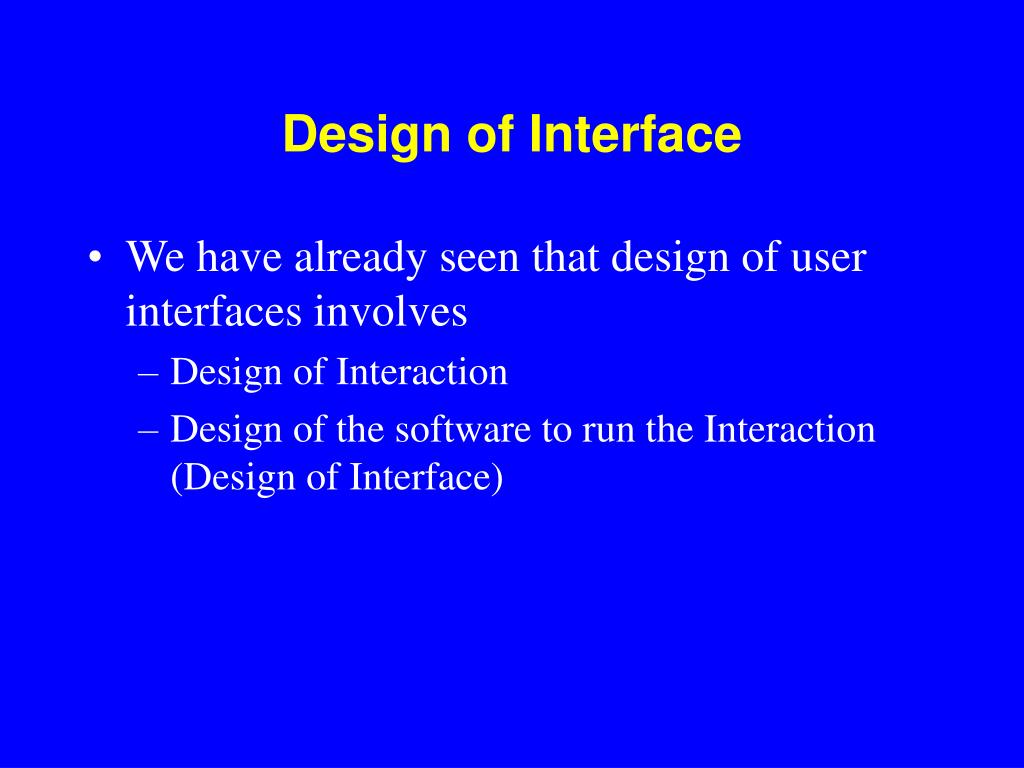 Design of Interface

• We have already seen that design of user interfaces involves
– Design of Interaction
– Design of the software to run the Interaction (Design of Interface)